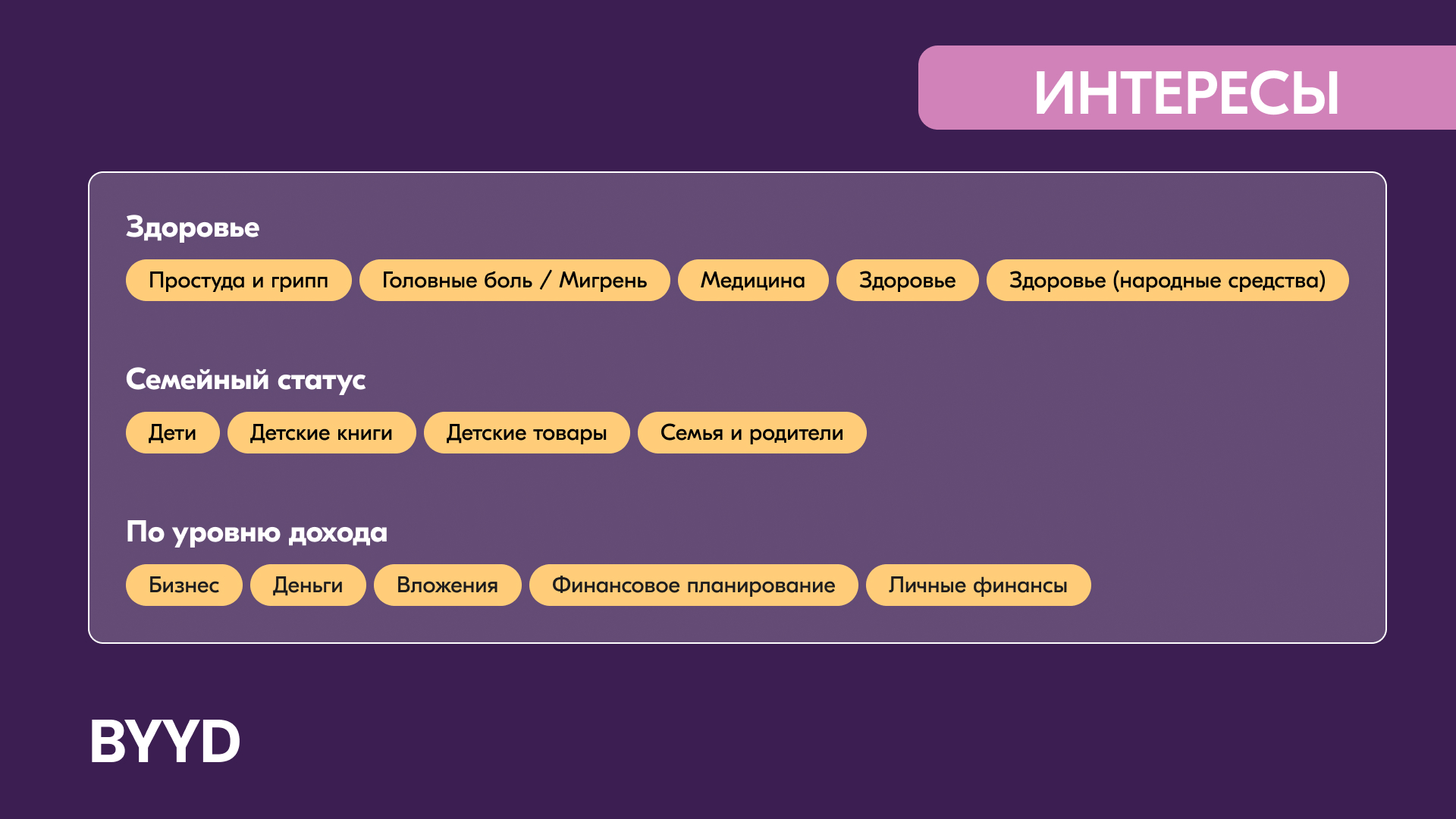 ИНТЕРЕСЫ

Здоровье

Простуда и грипп Головные боль / Мигрень Медицина Здоровье Здоровье (народные средства)

Семейный статус

Дети Детские книги Детские товары Семья и родители

По уровню дохода

Бизнес Деньги Вложения Финансовое планирование Личные финансы

BYYD